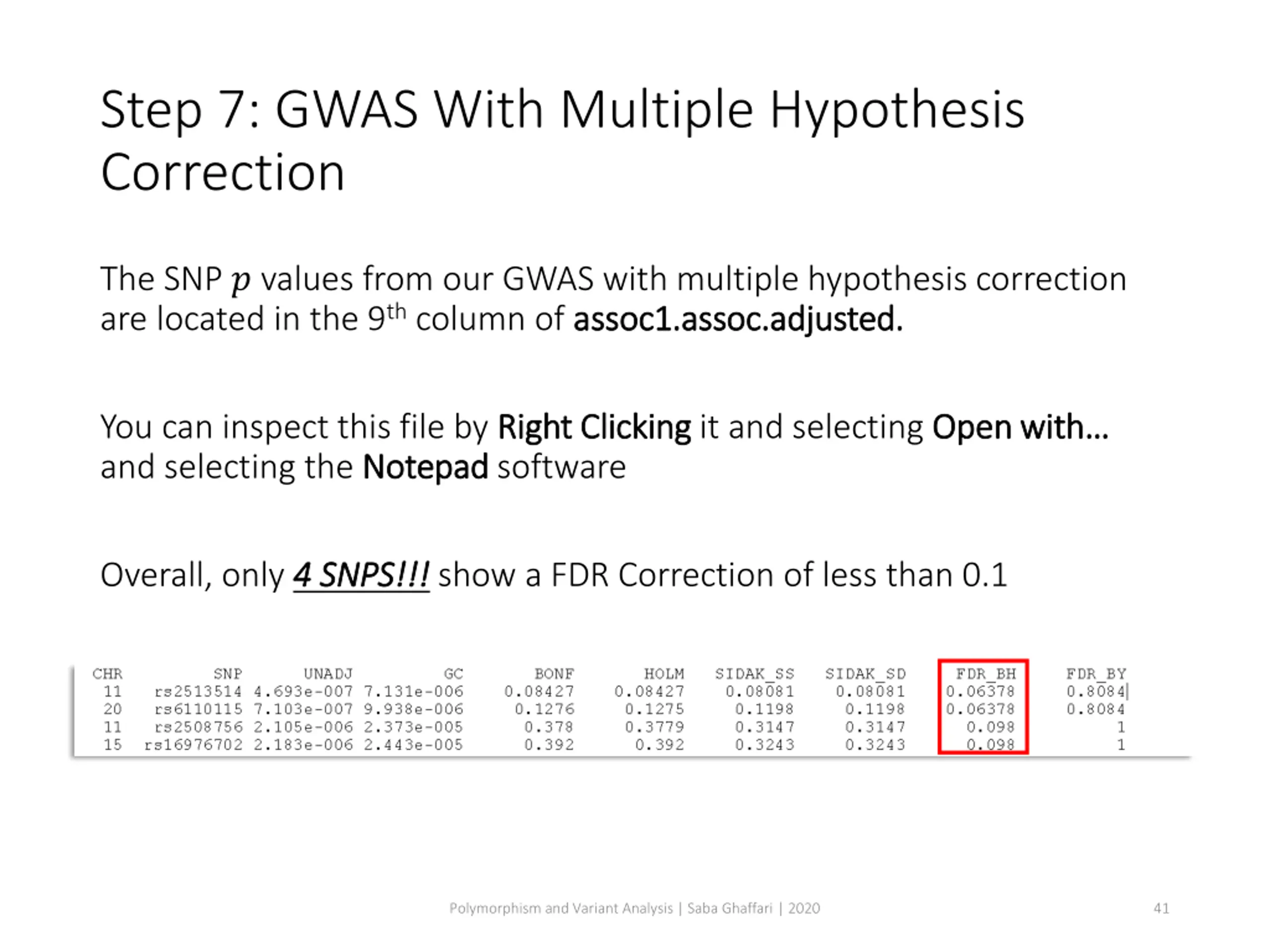 Step 7: GWAS With Multiple Hypothesis Correction

The SNP $p$ values from our GWAS with multiple hypothesis correction are located in the 9$^{th}$ column of assoc1.assoc.adjusted.

You can inspect this file by Right Clicking it and selecting Open with… and selecting the Notepad software

Overall, only 4 SNPS!!! show a FDR Correction of less than 0.1

| CHR | SNP | UNADJ | GC | BONF | HOLM | SIDAK_SS | SIDAK_SD | FDR_BH | FDR_BY |
|---|---|---|---|---|---|---|---|---|---|
| 11 | rs2513514 | 4.693e-007 | 7.131e-006 | 0.08427 | 0.08427 | 0.08081 | 0.08081 | 0.06378 | 0.8084 |
| 20 | rs6110115 | 7.103e-007 | 9.938e-006 | 0.1276 | 0.1275 | 0.1198 | 0.1198 | 0.06378 | 0.8084 |
| 11 | rs2508756 | 2.105e-006 | 2.373e-005 | 0.378 | 0.3779 | 0.3147 | 0.3147 | 0.098 | 1 |
| 15 | rs16976702 | 2.183e-006 | 2.443e-005 | 0.392 | 0.392 | 0.3243 | 0.3243 | 0.098 | 1 |

Polymorphism and Variant Analysis | Saba Ghaffari | 2020

41